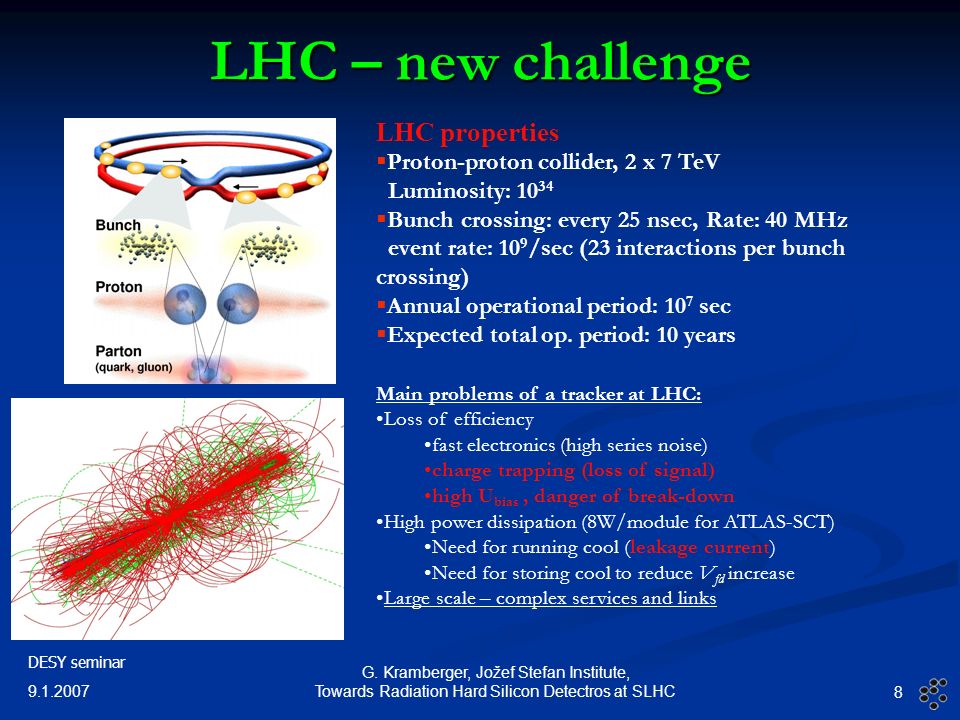 LHC – new challenge

Bunch

Proton

Parton
(quark, gluon)

LHC properties
▪Proton-proton collider, 2 x 7 TeV
Luminosity: $10^{34}$
▪Bunch crossing: every 25 nsec, Rate: 40 MHz
event rate: $10^{9}$/sec (23 interactions per bunch crossing)
▪Annual operational period: $10^{7}$ sec
▪Expected total op. period: 10 years

Main problems of a tracker at LHC:
•Loss of efficiency
•fast electronics (high series noise)
•charge trapping (loss of signal)
•high $U_{bias}$ , danger of break-down
•High power dissipation (8W/module for ATLAS-SCT)
•Need for running cool (leakage current)
•Need for storing cool to reduce $V_{fd}$ increase
•Large scale – complex services and links

DESY seminar
9.1.2007

G. Kramberger, Jožef Stefan Institute,
Towards Radiation Hard Silicon Detectros at SLHC

8